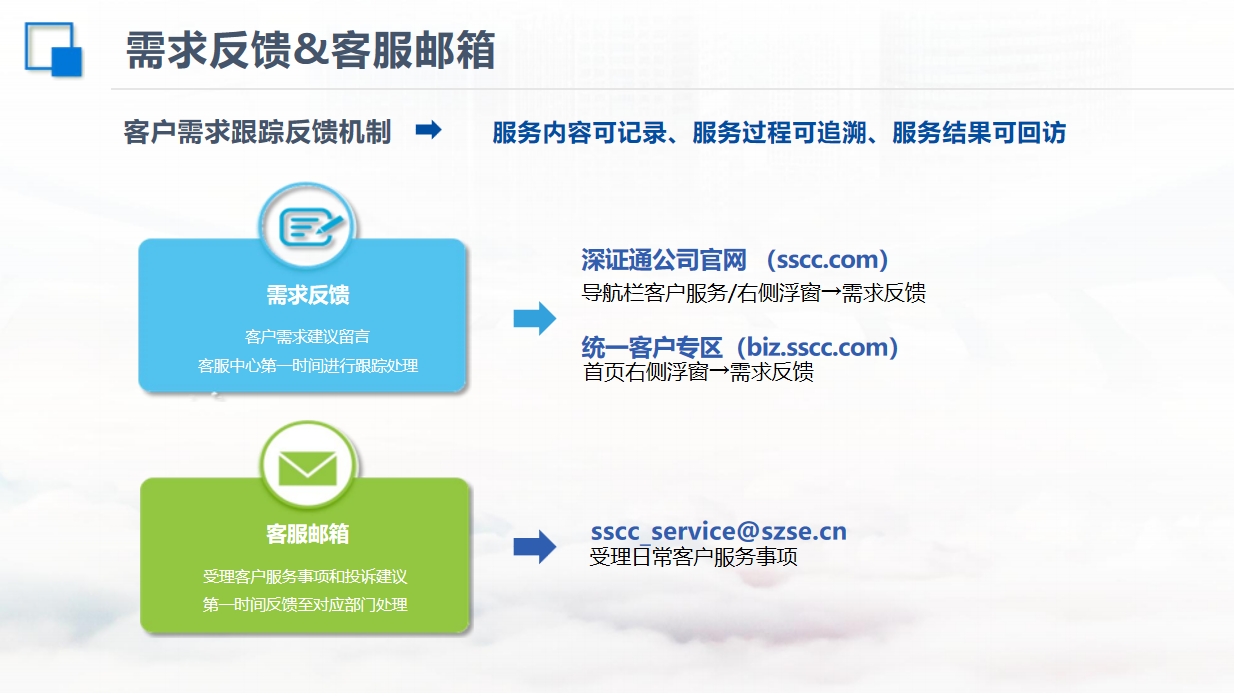 需求反馈&客服邮箱

客户需求跟踪反馈机制 ➡ 服务内容可记录、服务过程可追溯、服务结果可回访

需求反馈

客户需求建议留言
客服中心第一时间进行跟踪处理

深证通公司官网 （sscc.com）
导航栏客户服务/右侧浮窗→需求反馈

统一客户专区（biz.sscc.com）
首页右侧浮窗→需求反馈

客服邮箱

受理客户服务事项和投诉建议
第一时间反馈至对应部门处理

sscc_service@szse.cn
受理日常客户服务事项